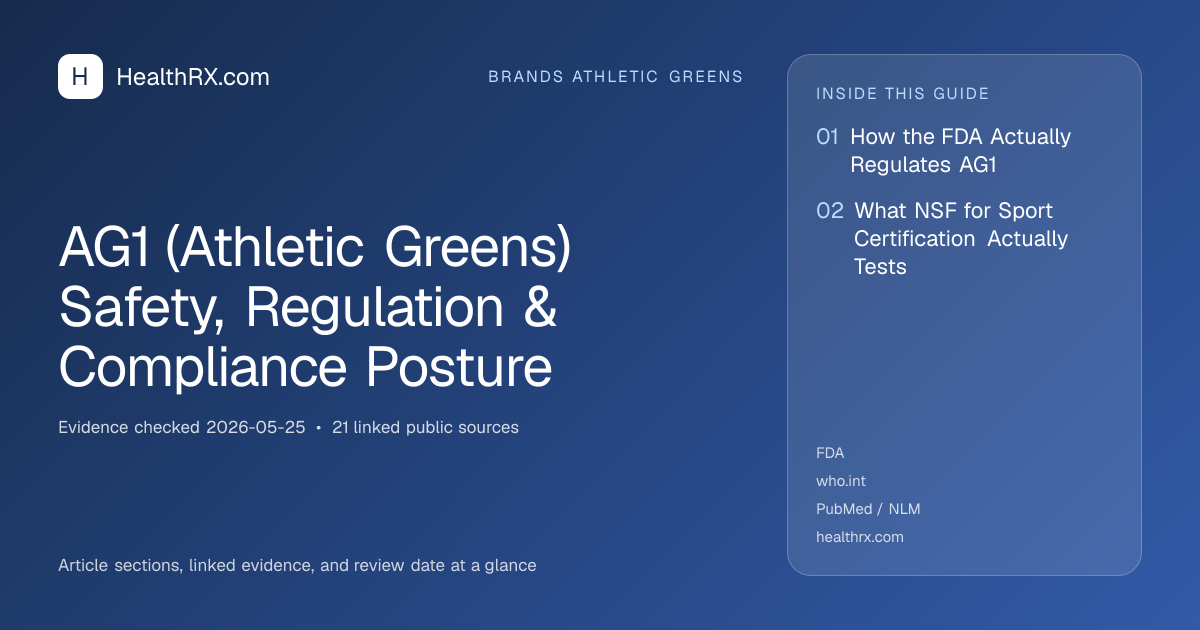 H HealthRX.com

BRANDS ATHLETIC GREENS

AG1 (Athletic Greens) Safety, Regulation & Compliance Posture

Evidence checked 2026-05-25 • 21 linked public sources

Article sections, linked evidence, and review date at a glance

INSIDE THIS GUIDE

01 How the FDA Actually Regulates AG1

02 What NSF for Sport Certification Actually Tests

FDA
who.int
PubMed / NLM
healthrx.com